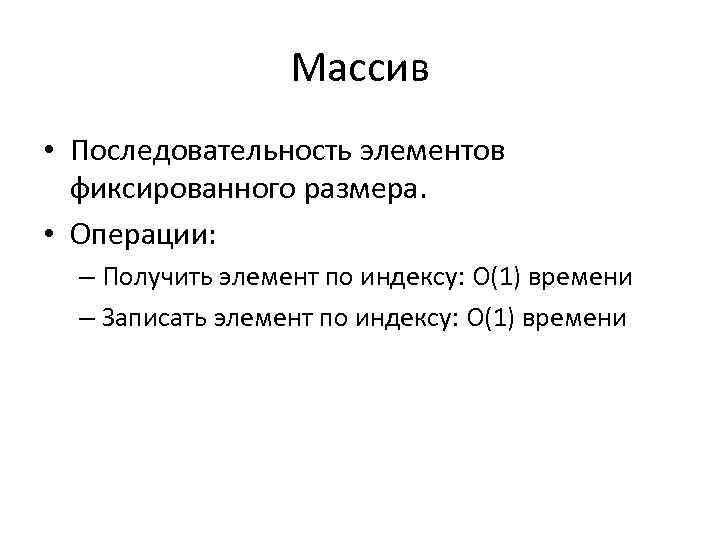 Массив

• Последовательность элементов фиксированного размера.
• Операции:
– Получить элемент по индексу: O(1) времени
– Записать элемент по индексу: O(1) времени